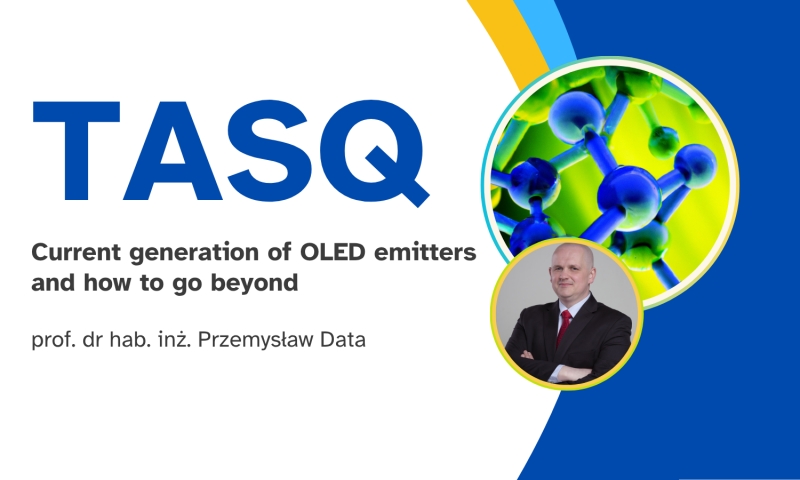 TASQ

Current generation of OLED emitters and how to go beyond

prof. dr hab. inż. Przemysław Data